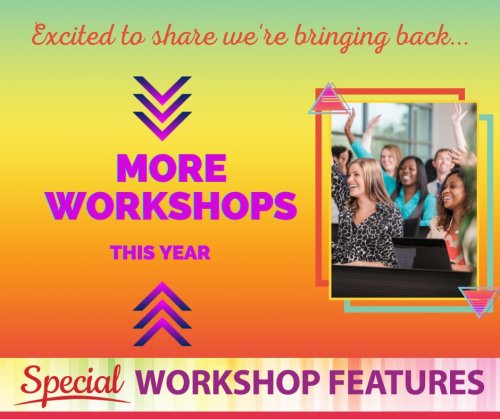 Excited to share we're bringing back...

MORE WORKSHOPS

THIS YEAR

Special WORKSHOP FEATURES